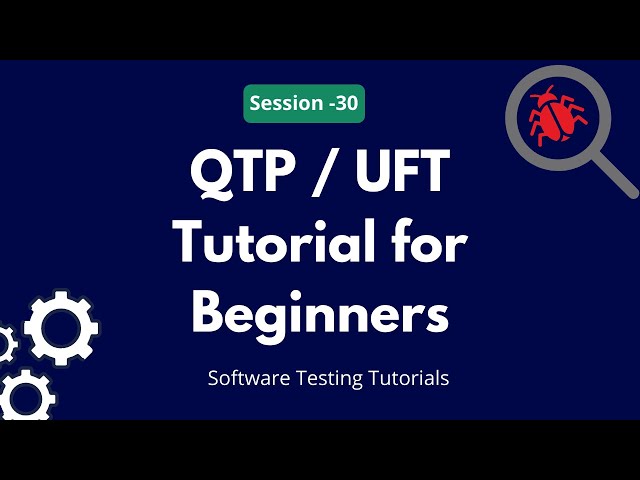 Session -30

QTP / UFT Tutorial for Beginners

Software Testing Tutorials